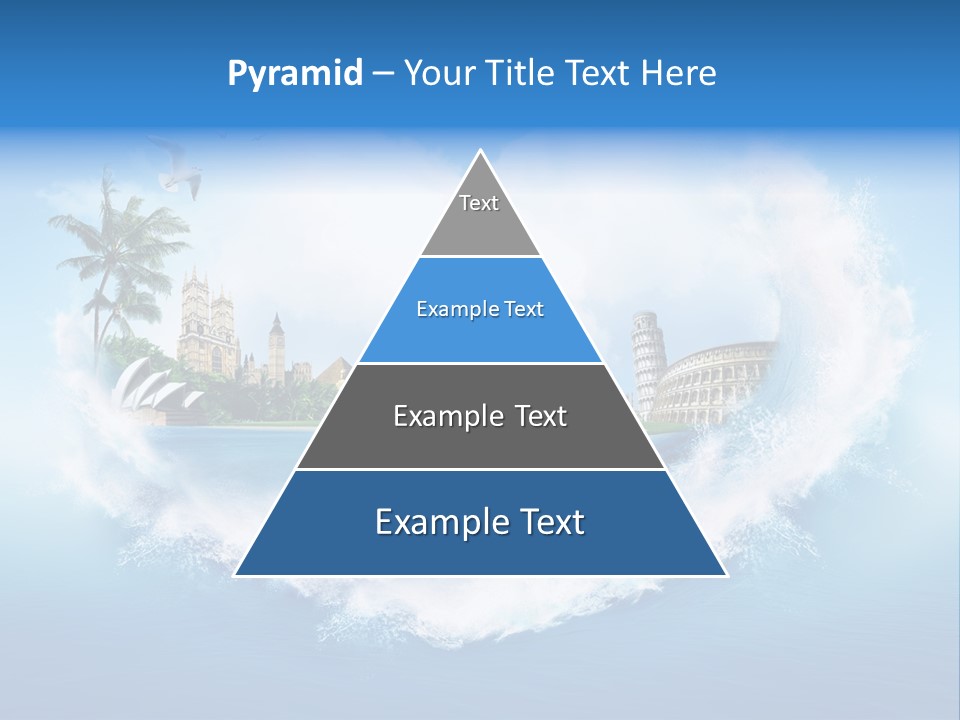 Pyramid – Your Title Text Here

Text

Example Text

Example Text

Example Text